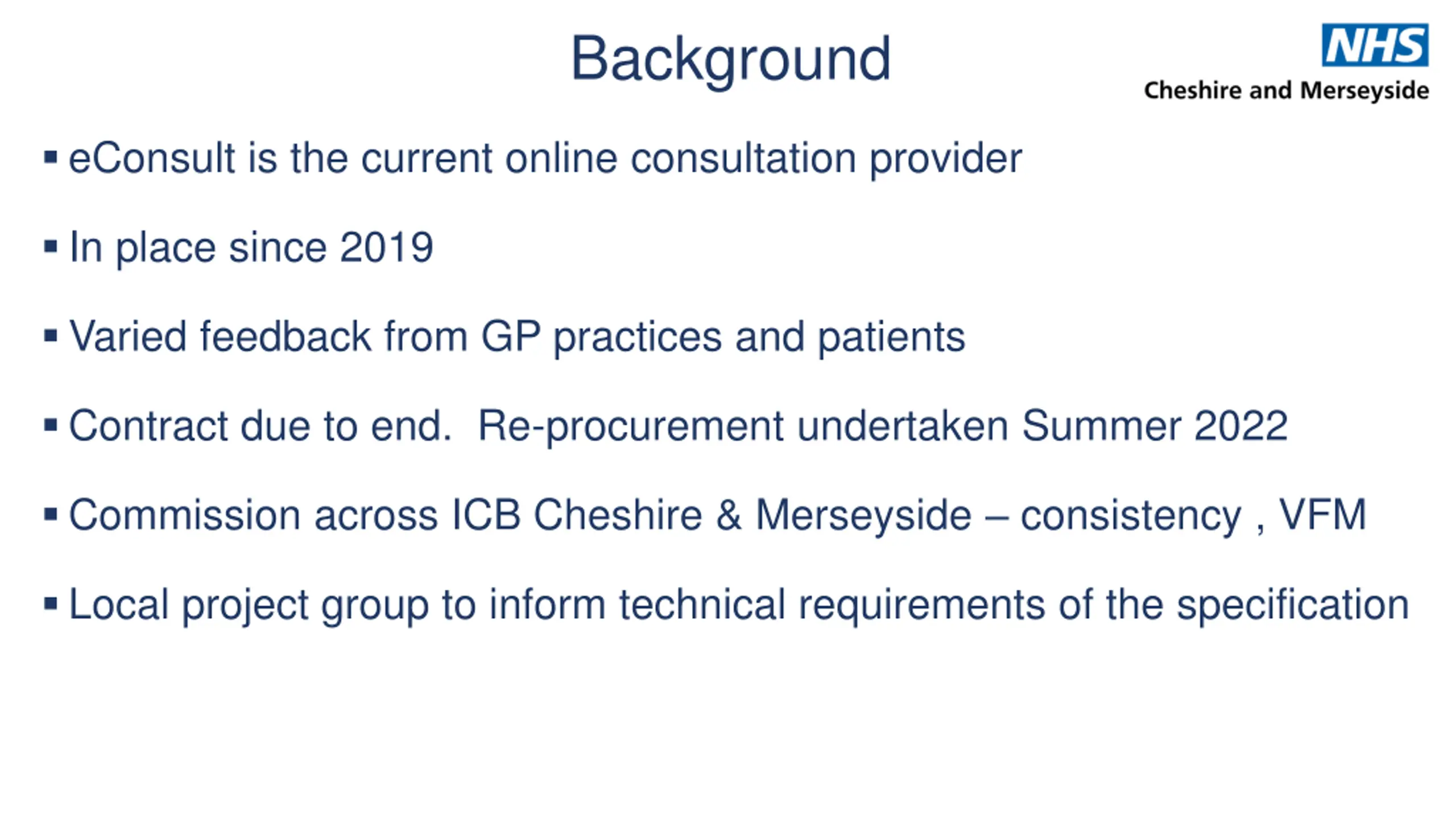 Background

NHS
Cheshire and Merseyside

▪ eConsult is the current online consultation provider

▪ In place since 2019

▪ Varied feedback from GP practices and patients

▪ Contract due to end.  Re-procurement undertaken Summer 2022

▪ Commission across ICB Cheshire & Merseyside – consistency , VFM

▪ Local project group to inform technical requirements of the specification